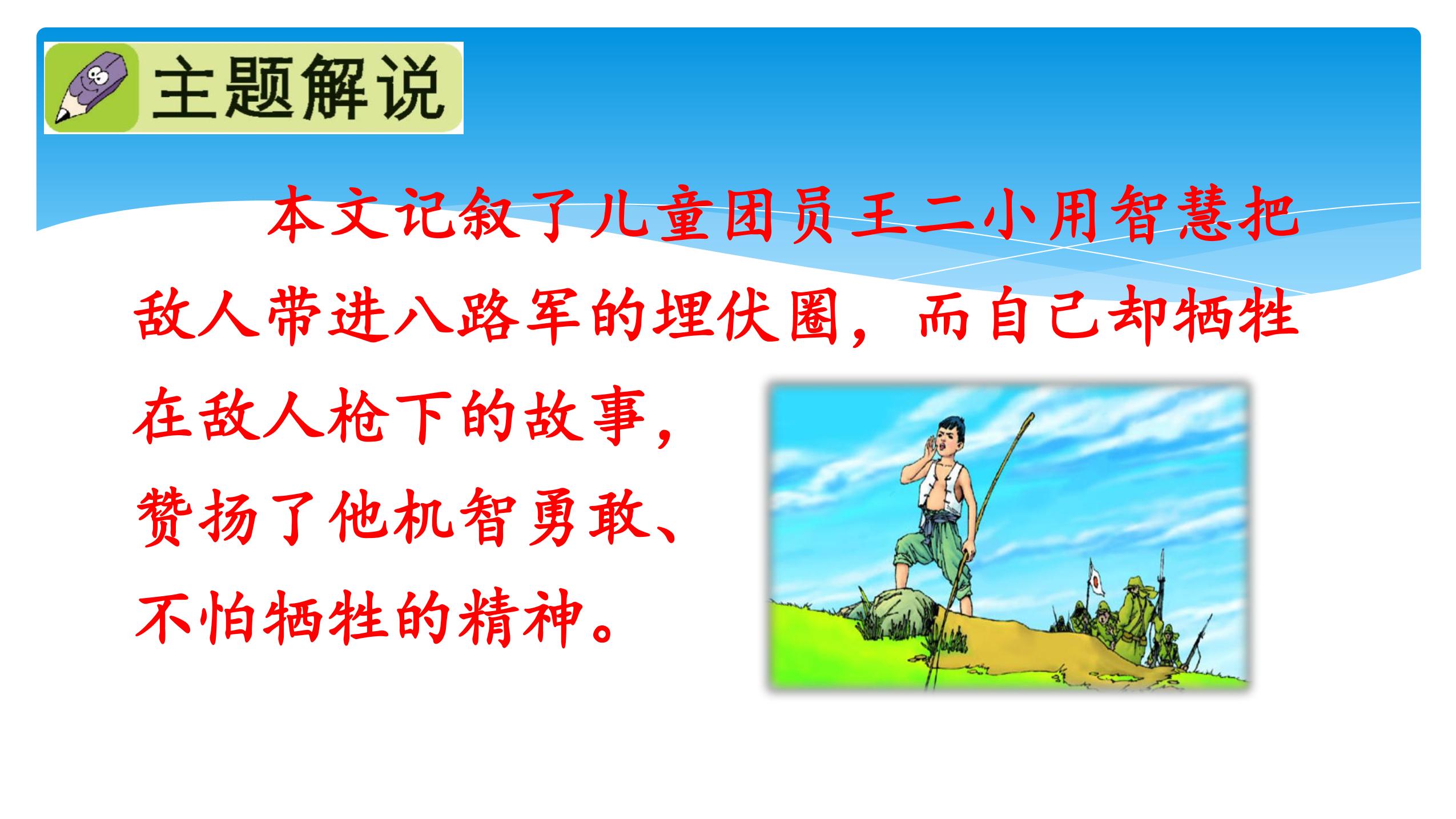 主题解说

本文记叙了儿童团员王二小用智慧把敌人带进八路军的埋伏圈，而自己却牺牲在敌人枪下的故事，赞扬了他机智勇敢、不怕牺牲的精神。